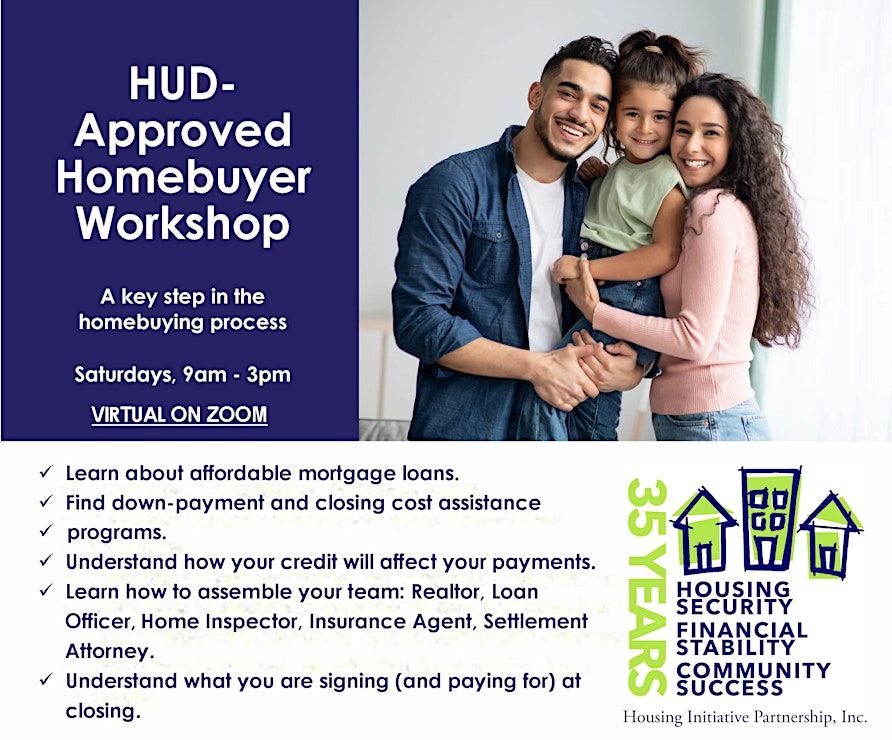 HUD-Approved Homebuyer Workshop

A key step in the homebuying process

Saturdays, 9am - 3pm

VIRTUAL ON ZOOM

✓ Learn about affordable mortgage loans.
✓ Find down-payment and closing cost assistance
✓ programs.
✓ Understand how your credit will affect your payments.
✓ Learn how to assemble your team: Realtor, Loan Officer, Home Inspector, Insurance Agent, Settlement Attorney.
✓ Understand what you are signing (and paying for) at closing.

35 YEARS
HOUSING SECURITY
FINANCIAL STABILITY
COMMUNITY SUCCESS

Housing Initiative Partnership, Inc.